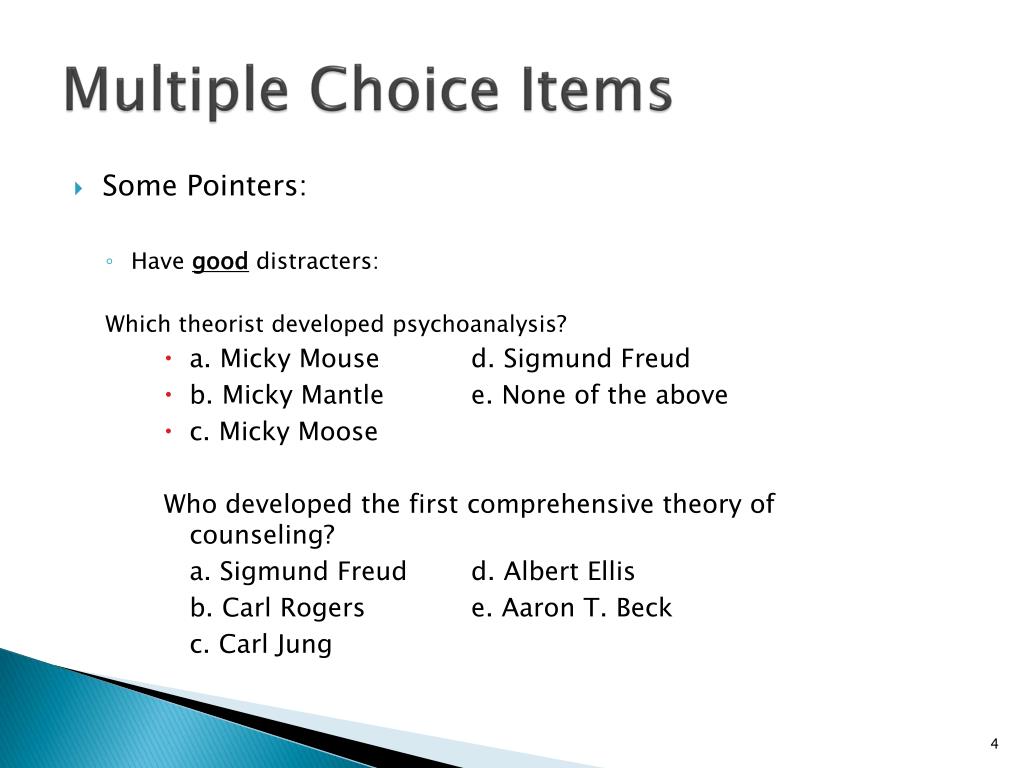 Multiple Choice Items

Some Pointers:

Have good distracters:

Which theorist developed psychoanalysis?

a. Micky Mouse d. Sigmund Freud
b. Micky Mantle e. None of the above
c. Micky Moose

Who developed the first comprehensive theory of counseling?
a. Sigmund Freud d. Albert Ellis
b. Carl Rogers e. Aaron T. Beck
c. Carl Jung

4